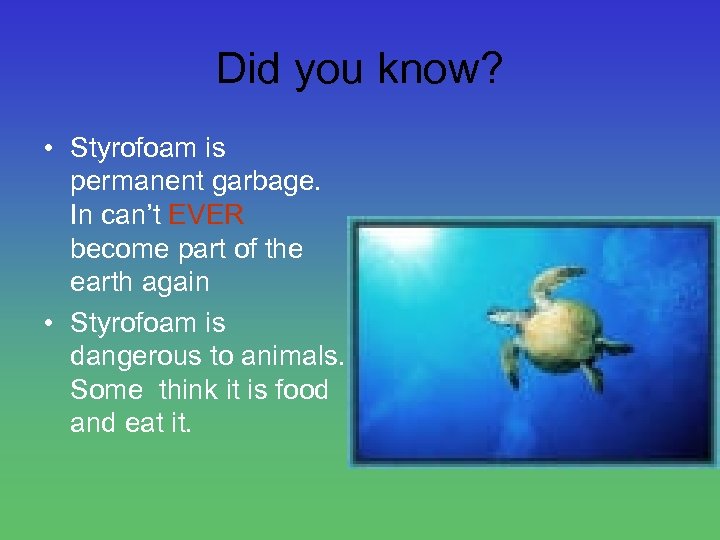 Did you know?

• Styrofoam is permanent garbage. In can't EVER become part of the earth again

• Styrofoam is dangerous to animals. Some  think it is food and eat it.